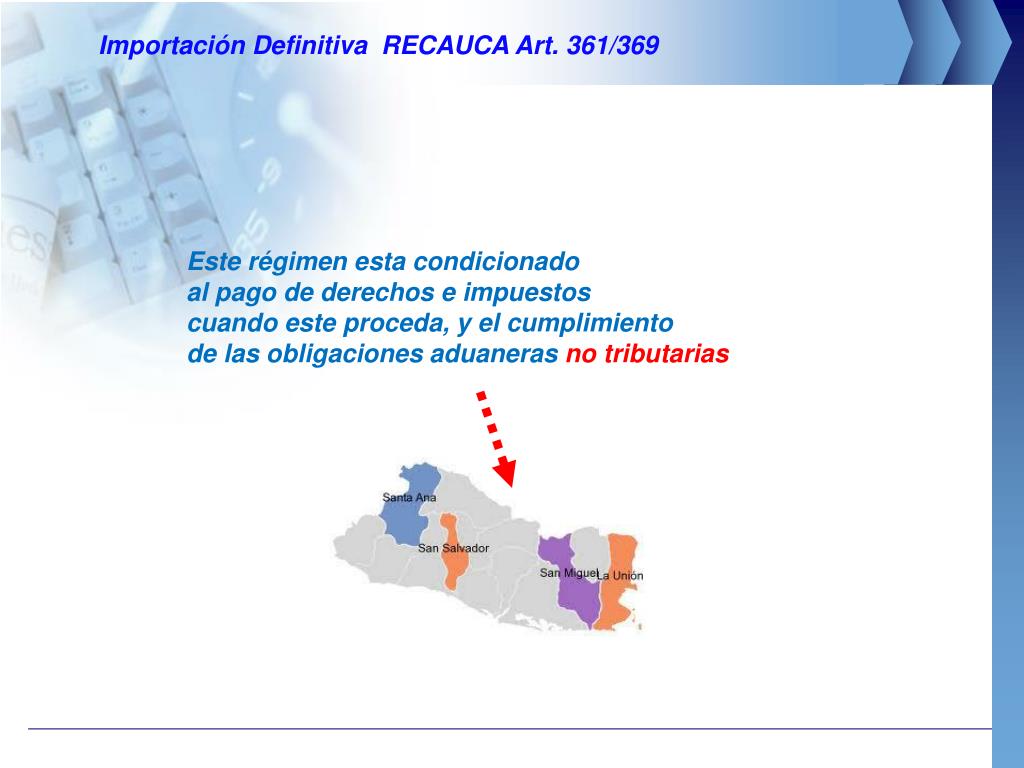 Importación Definitiva RECAUCA Art. 361/369

Este régimen esta condicionado al pago de derechos e impuestos cuando este proceda, y el cumplimiento de las obligaciones aduaneras no tributarias

Santa Ana

San Salvador

San Miguel

La Unión